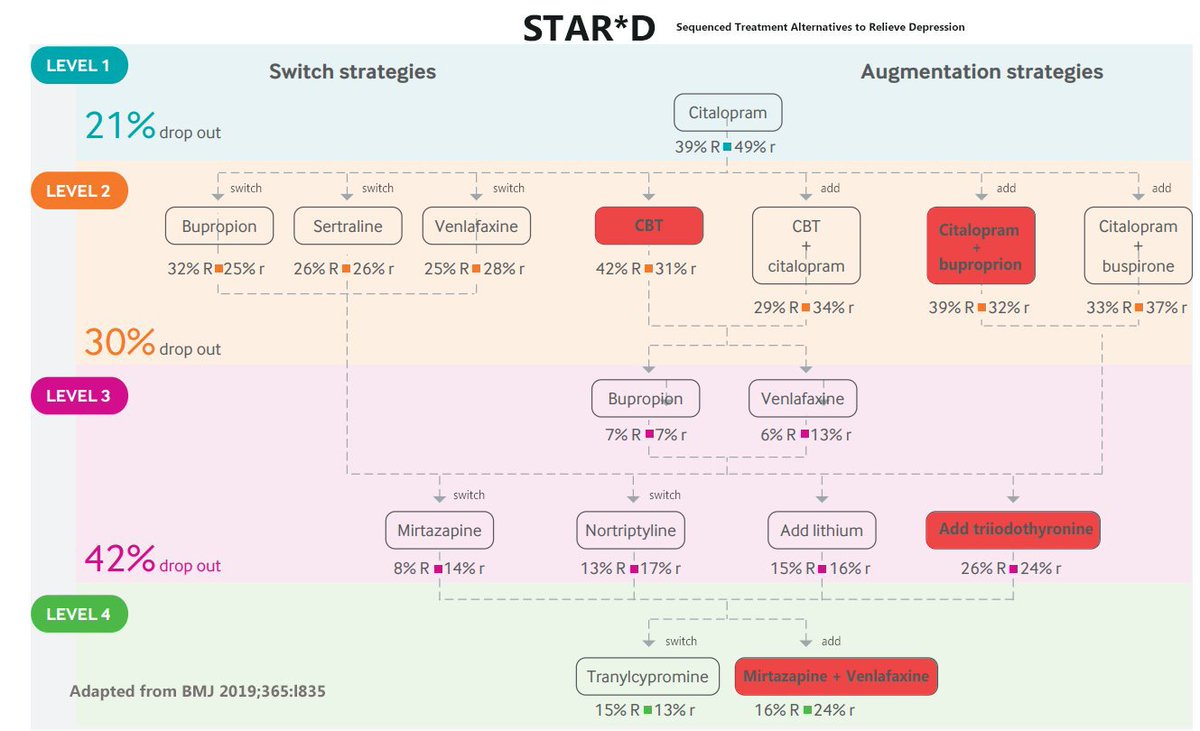 STAR*D Sequenced Treatment Alternatives to Relieve Depression

LEVEL 1

Switch strategies

Augmentation strategies

21% drop out

Citalopram
39% R 49% r

LEVEL 2

switch switch switch add add add

Bupropion
32% R 25% r

Sertraline
26% R 26% r

Venlafaxine
25% R 28% r

CBT
42% R 31% r

CBT + citalopram
29% R 34% r

Citalopram + buproprion
39% R 32% r

Citalopram + buspirone
33% R 37% r

30% drop out

LEVEL 3

Bupropion
7% R 7% r

Venlafaxine
6% R 13% r

switch switch

Mirtazapine
8% R 14% r

Nortriptyline
13% R 17% r

Add lithium
15% R 16% r

Add triiodothyronine
26% R 24% r

42% drop out

LEVEL 4

switch add

Tranylcypromine
15% R 13% r

Mirtazapine + Venlafaxine
16% R 24% r

Adapted from BMJ 2019;365:l835